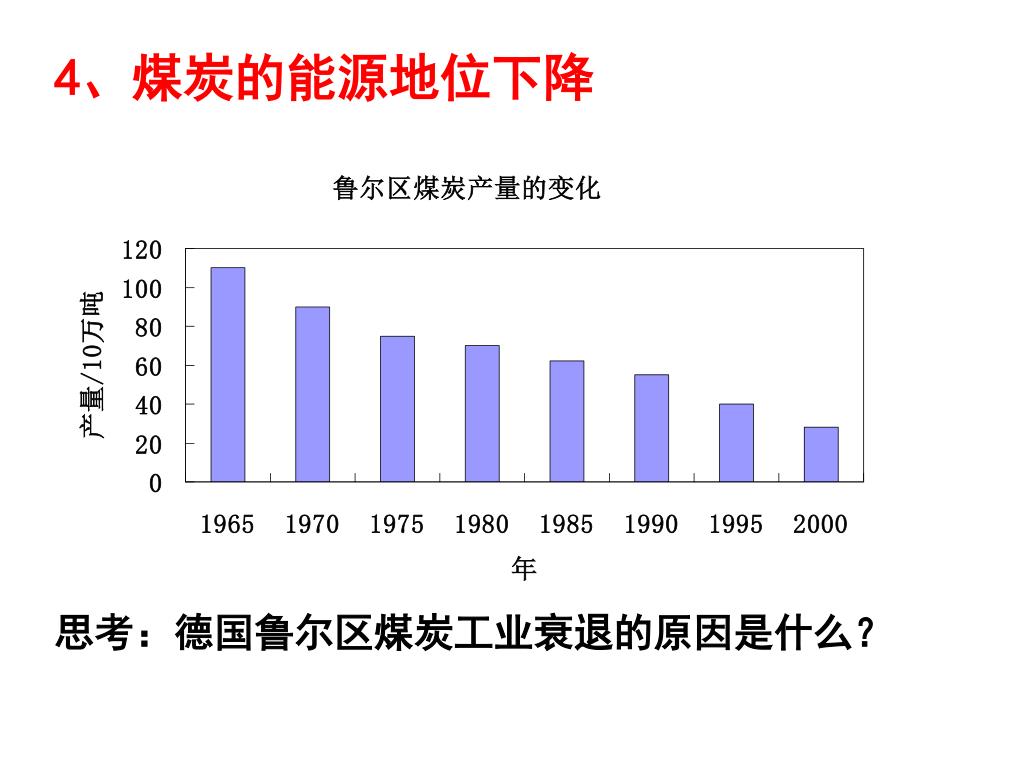 4、煤炭的能源地位下降

鲁尔区煤炭产量的变化

产量/10万吨

120
100
80
60
40
20
0

1965 1970 1975 1980 1985 1990 1995 2000

年

思考：德国鲁尔区煤炭工业衰退的原因是什么？